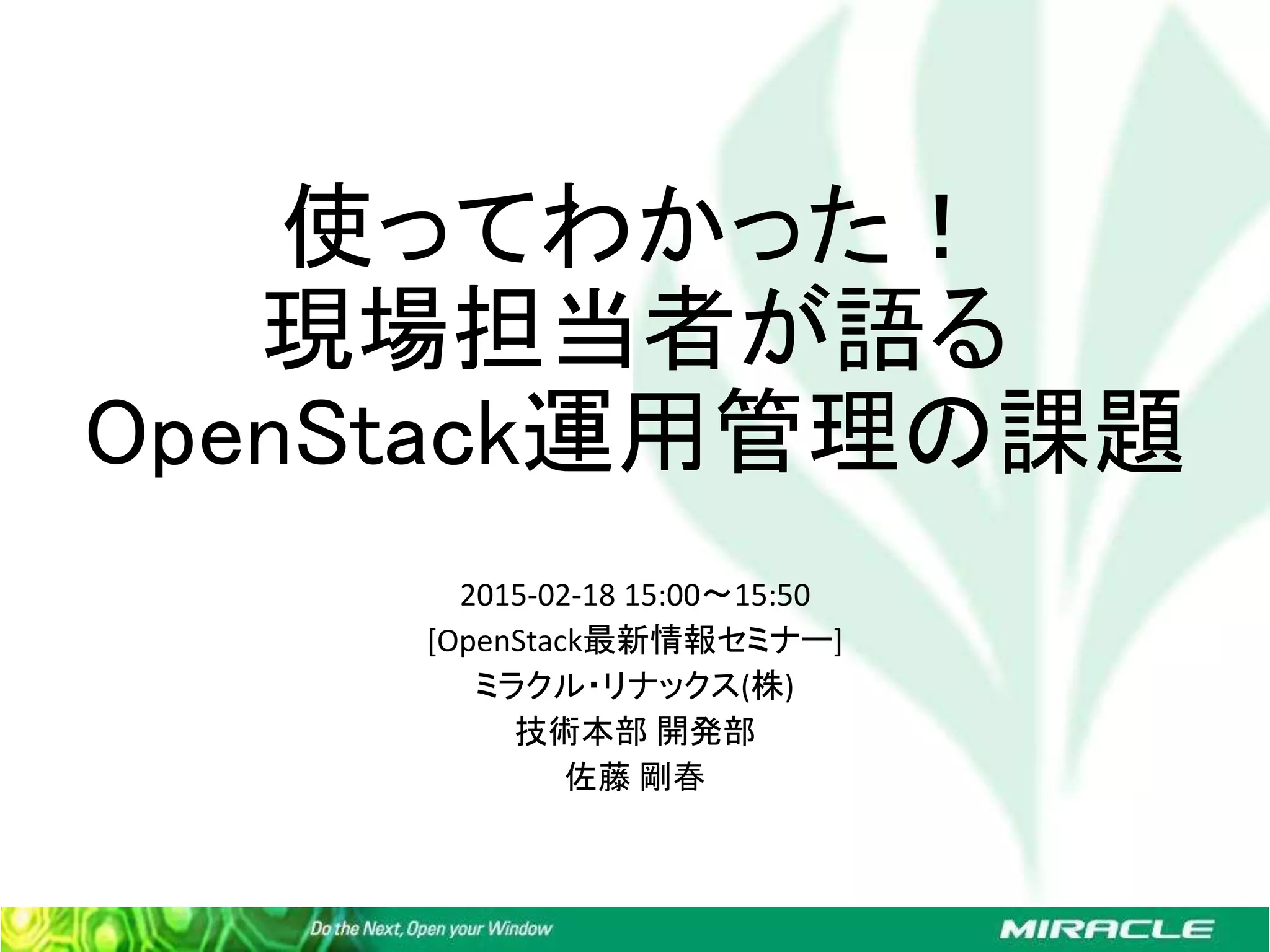 使ってわかった！
現場担当者が語る
OpenStack運用管理の課題

2015-02-18 15:00～15:50
[OpenStack最新情報セミナー]
ミラクル・リナックス(株)
技術本部 開発部
佐藤 剛春

Do the Next, Open your Window

MIRACLE